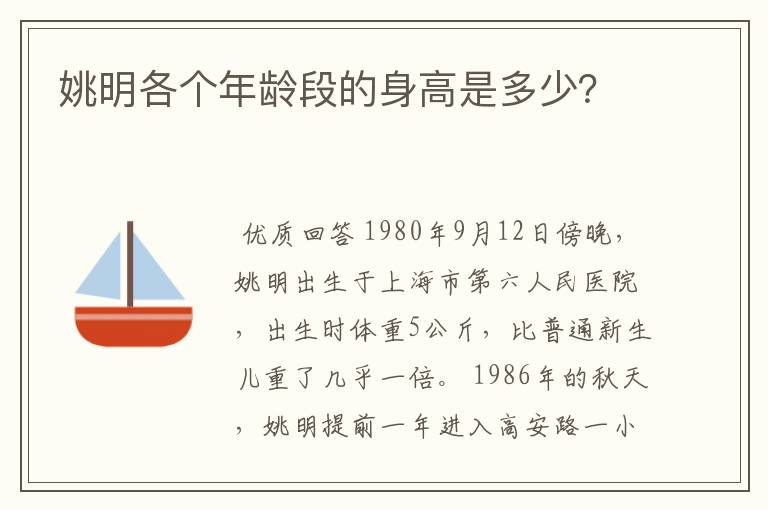 姚明各个年龄段的身高是多少?

优质回答 1980年9月12日傍晚,姚明出生于上海市第六人民医院,出生时体重5公斤,比普通新生儿重了几乎一倍。1986年的秋天,姚明提前一年进入高安路一小